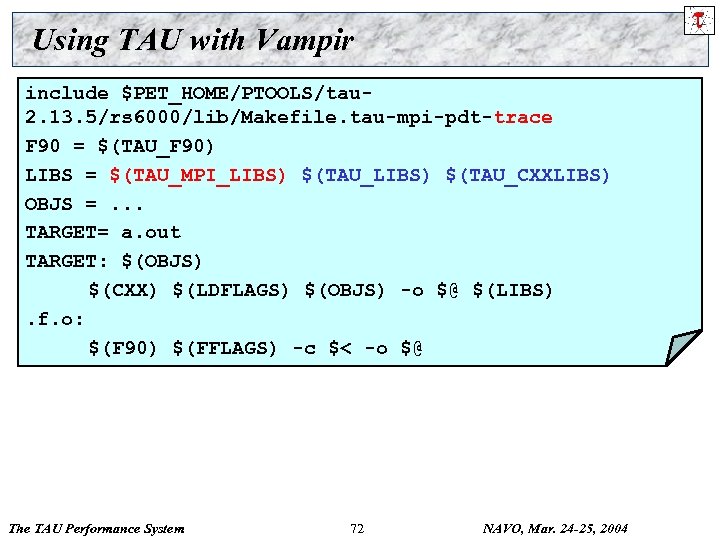 Using TAU with Vampir

include $PET_HOME/PTOOLS/tau-2.13.5/rs6000/lib/Makefile.tau-mpi-pdt-trace
F90 = $(TAU_F90)
LIBS = $(TAU_MPI_LIBS) $(TAU_LIBS) $(TAU_CXXLIBS)
OBJS = ...
TARGET= a.out
TARGET: $(OBJS)
$(CXX) $(LDFLAGS) $(OBJS) -o $@ $(LIBS)
.f.o:
$(F90) $(FFLAGS) -c $< -o $@

The TAU Performance System 72 NAVO, Mar. 24-25, 2004